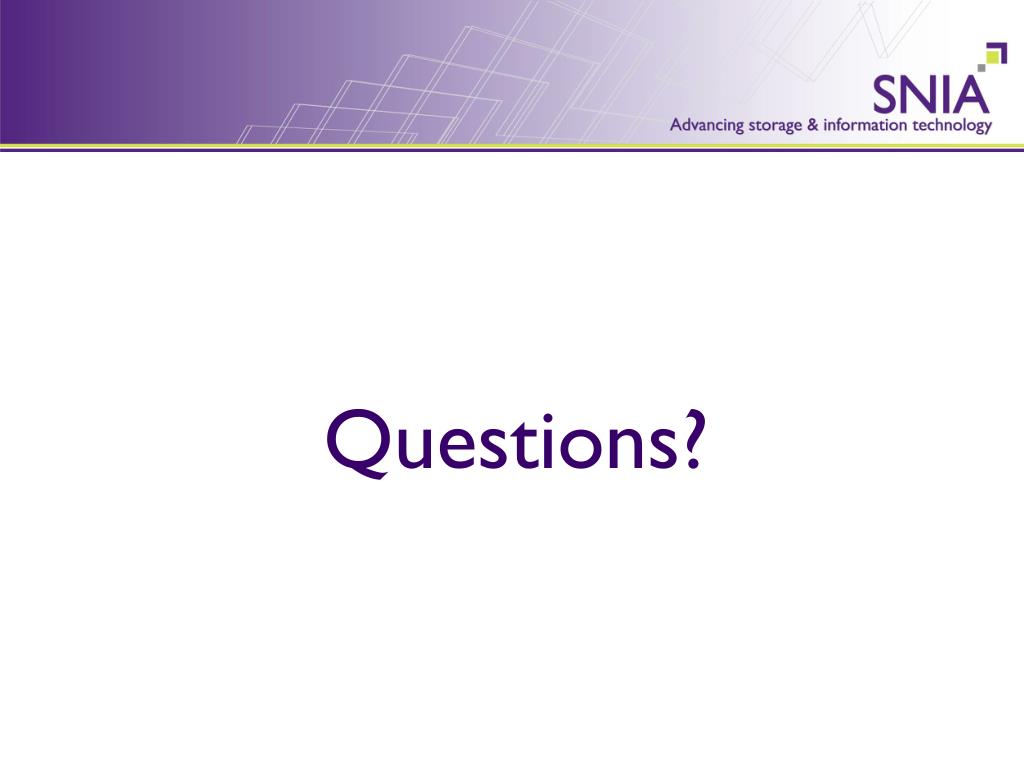 SNIA
Advancing storage & information technology

Questions?